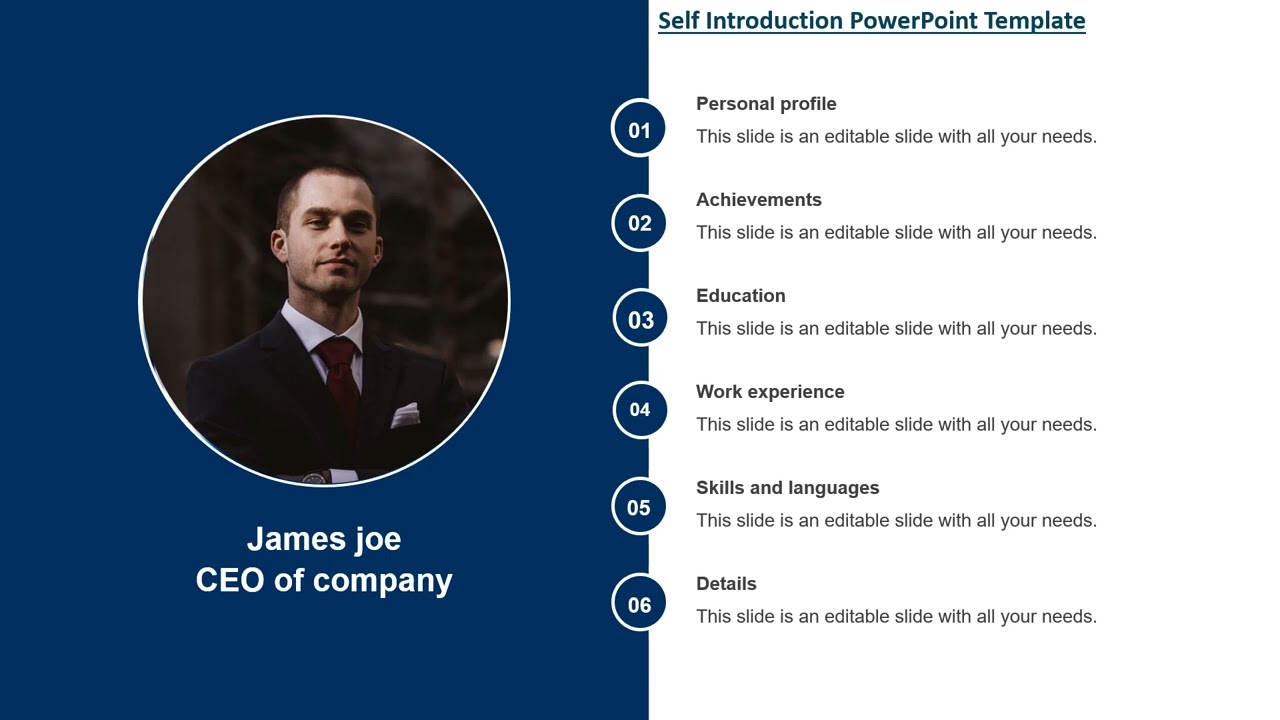 Self Introduction PowerPoint Template

James joe
CEO of company

01
Personal profile
This slide is an editable slide with all your needs.

02
Achievements
This slide is an editable slide with all your needs.

03
Education
This slide is an editable slide with all your needs.

04
Work experience
This slide is an editable slide with all your needs.

05
Skills and languages
This slide is an editable slide with all your needs.

06
Details
This slide is an editable slide with all your needs.